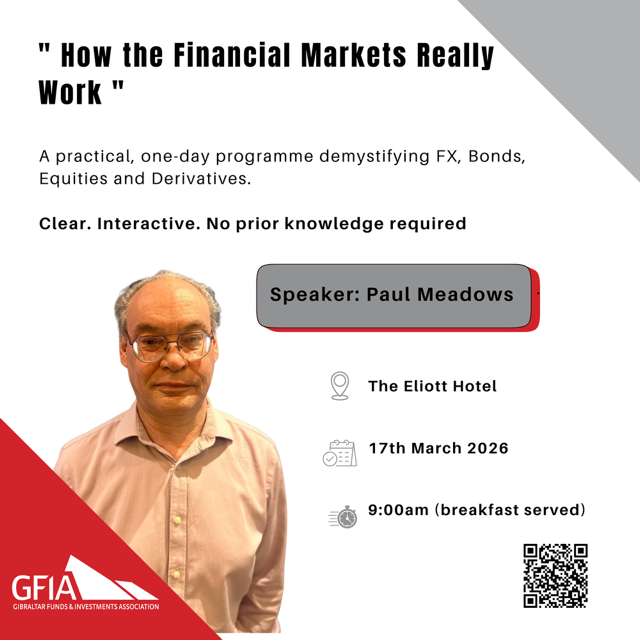 " How the Financial Markets Really Work "

A practical, one-day programme demystifying FX, Bonds, Equities and Derivatives.

Clear. Interactive. No prior knowledge required

Speaker: Paul Meadows

The Eliott Hotel

17th March 2026

9:00am (breakfast served)

GFIA
GIBRALTAR FUNDS & INVESTMENTS ASSOCIATION